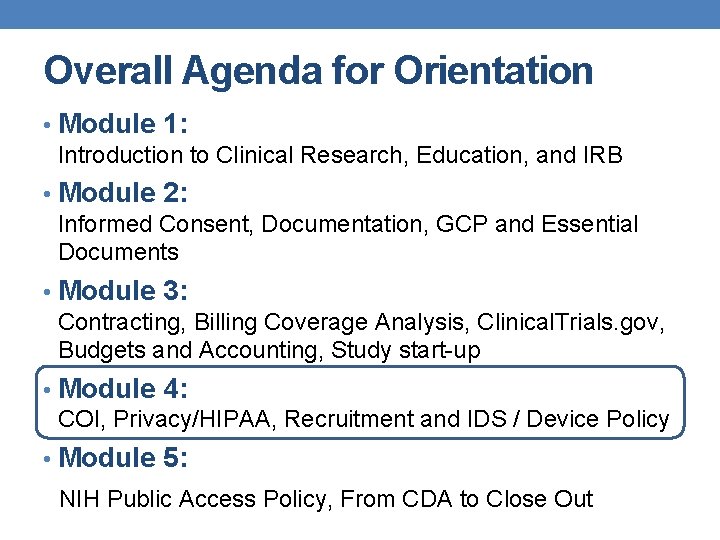 Overall Agenda for Orientation

• Module 1:
Introduction to Clinical Research, Education, and IRB

• Module 2:
Informed Consent, Documentation, GCP and Essential Documents

• Module 3:
Contracting, Billing Coverage Analysis, ClinicalTrials.gov, Budgets and Accounting, Study start-up

• Module 4:
COI, Privacy/HIPAA, Recruitment and IDS / Device Policy

• Module 5:
NIH Public Access Policy, From CDA to Close Out